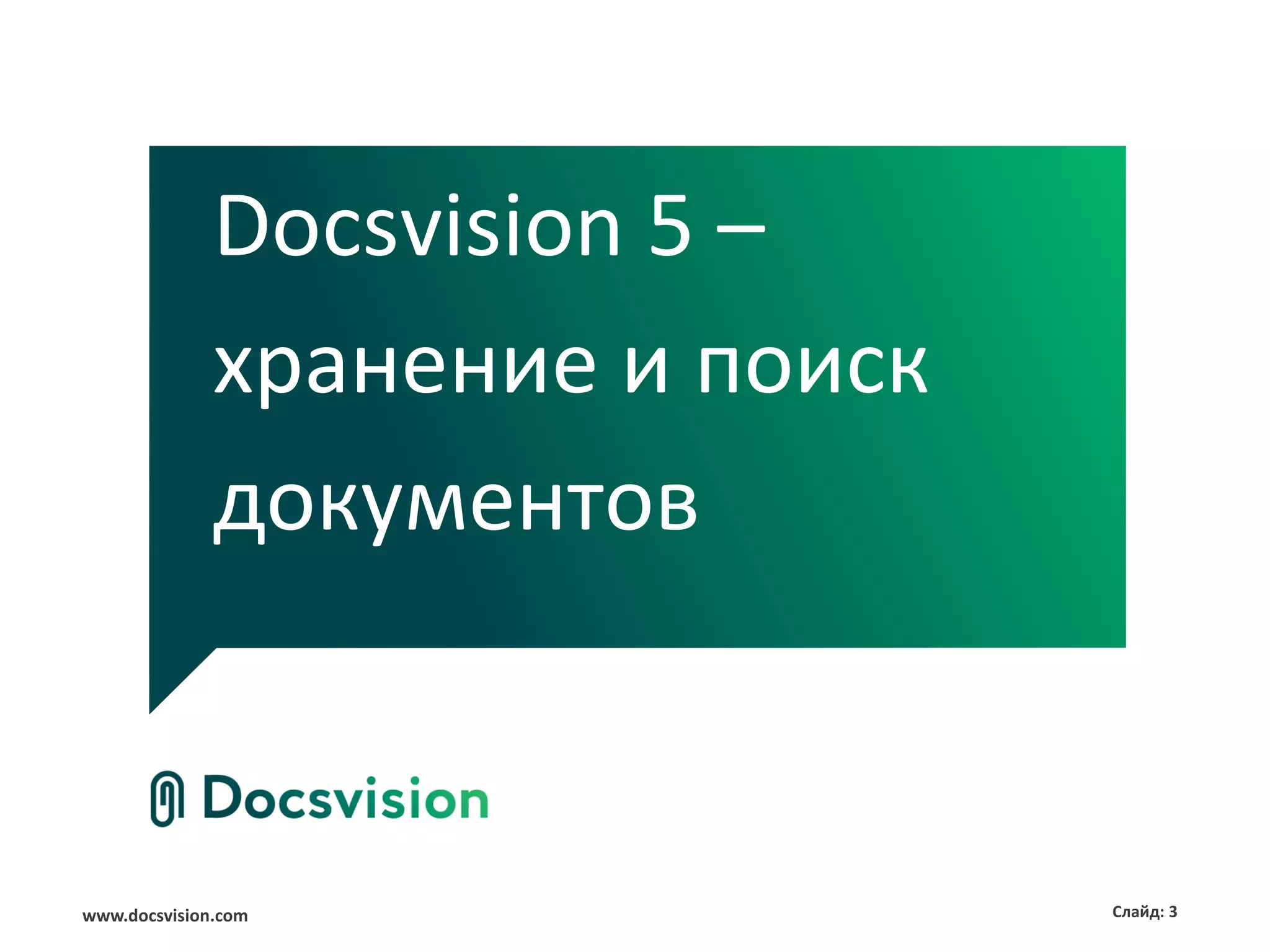 Docsvision 5 – хранение и поиск документов

Docsvision

www.docsvision.com

Слайд: 3